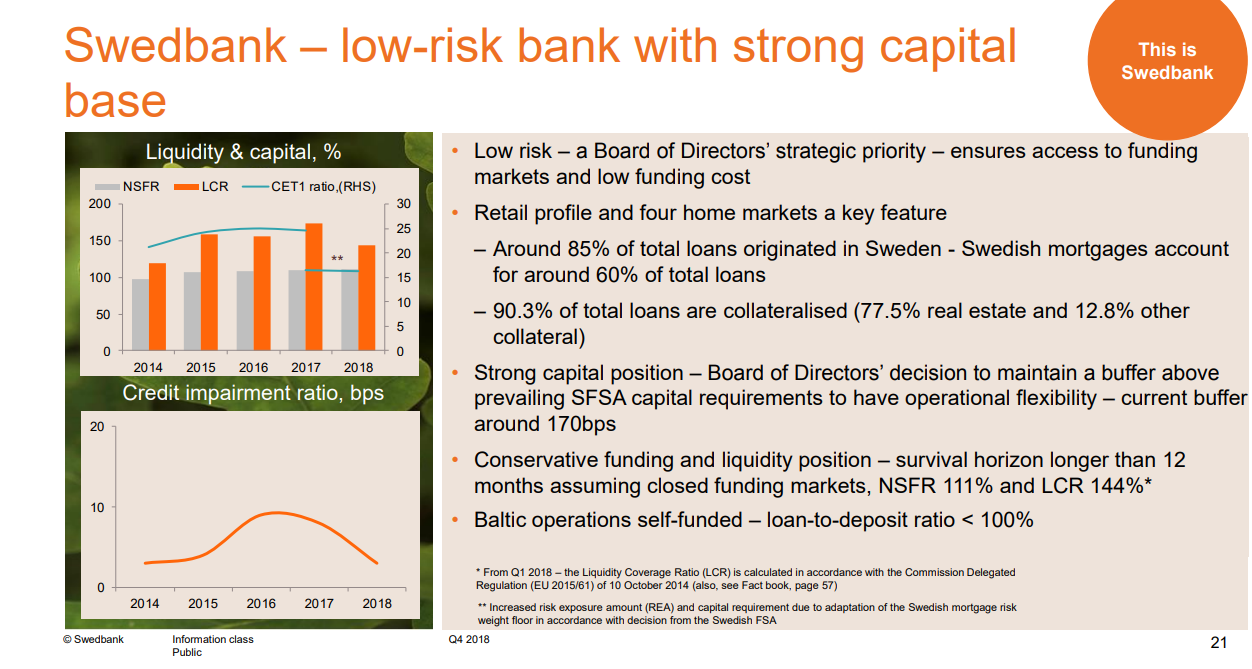 Swedbank – low-risk bank with strong capital base

This is Swedbank

Liquidity & capital, %

NSFR LCR CET1 ratio,(RHS)

200
150
100
50
0

30
25
20
15
10
5
0

**

2014 2015 2016 2017 2018

Credit impairment ratio, bps

20
10
0

2014 2015 2016 2017 2018

• Low risk – a Board of Directors' strategic priority – ensures access to funding markets and low funding cost

• Retail profile and four home markets a key feature

– Around 85% of total loans originated in Sweden - Swedish mortgages account for around 60% of total loans

– 90.3% of total loans are collateralised (77.5% real estate and 12.8% other collateral)

• Strong capital position – Board of Directors' decision to maintain a buffer above prevailing SFSA capital requirements to have operational flexibility – current buffer around 170bps

• Conservative funding and liquidity position – survival horizon longer than 12 months assuming closed funding markets, NSFR 111% and LCR 144%*

• Baltic operations self-funded – loan-to-deposit ratio < 100%

* From Q1 2018 – the Liquidity Coverage Ratio (LCR) is calculated in accordance with the Commission Delegated Regulation (EU 2015/61) of 10 October 2014 (also, see Fact book, page 57)

** Increased risk exposure amount (REA) and capital requirement due to adaptation of the Swedish mortgage risk weight floor in accordance with decision from the Swedish FSA

© Swedbank Information class Public Q4 2018 21